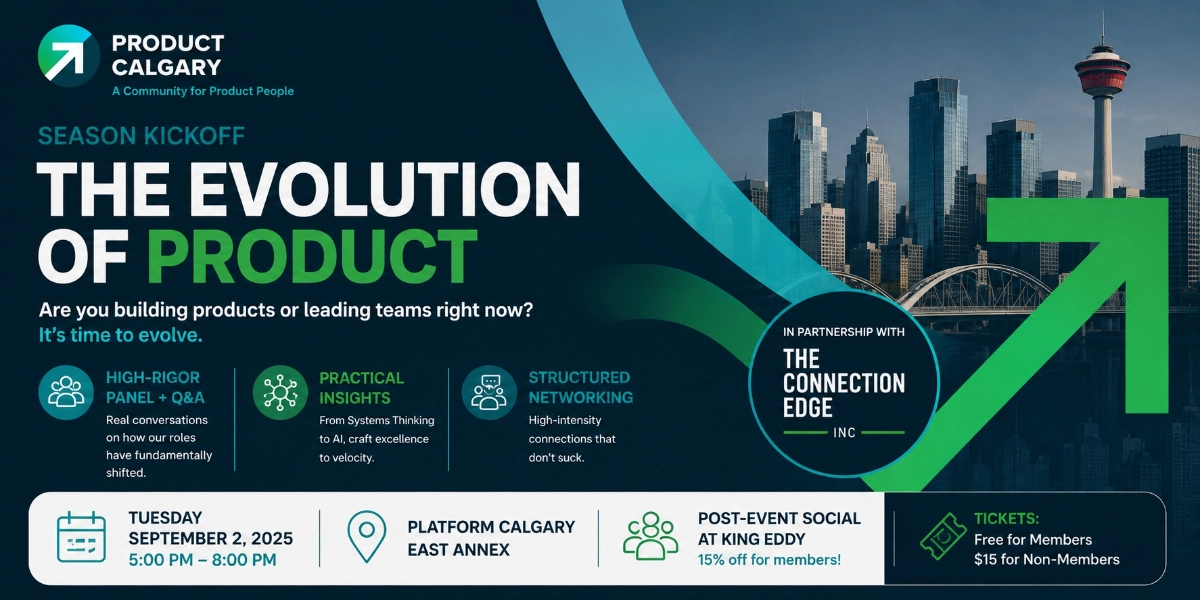 PRODUCT CALGARY
A Community for Product People

SEASON KICKOFF

THE EVOLUTION OF PRODUCT

Are you building products or leading teams right now?
It's time to evolve.

HIGH-RIGOR PANEL + Q&A
Real conversations on how our roles have fundamentally shifted.

PRACTICAL INSIGHTS
From Systems Thinking to AI, craft excellence to velocity.

STRUCTURED NETWORKING
High-intensity connections that don't suck.

IN PARTNERSHIP WITH
THE CONNECTION EDGE
INC

TUESDAY
SEPTEMBER 2, 2025
5:00 PM – 8:00 PM

PLATFORM CALGARY
EAST ANNEX

POST-EVENT SOCIAL AT KING EDDY
15% off for members!

TICKETS:
Free for Members
$15 for Non-Members